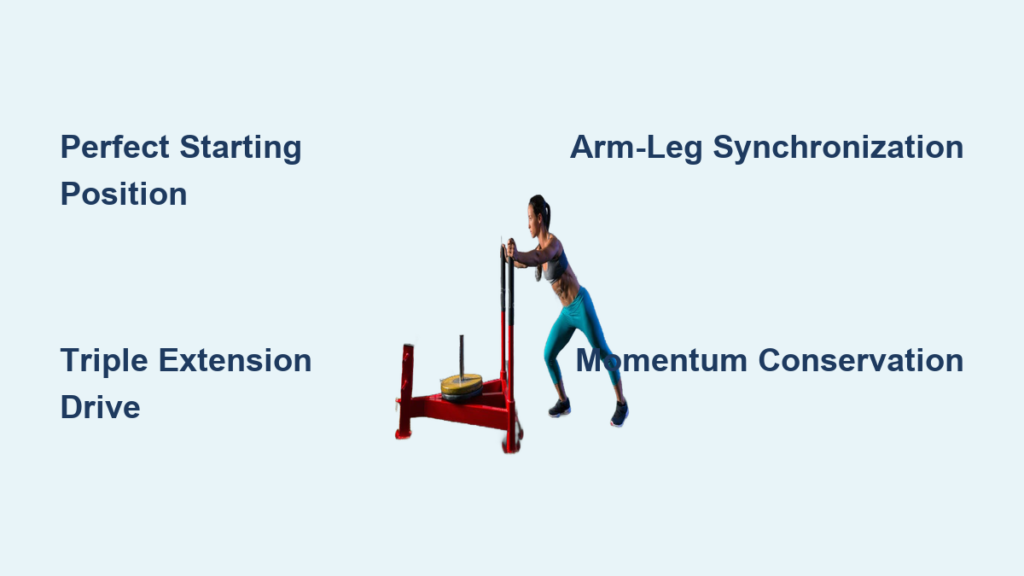 Perfect Starting Position

Arm-Leg Synchronization

Triple Extension Drive

Momentum Conservation